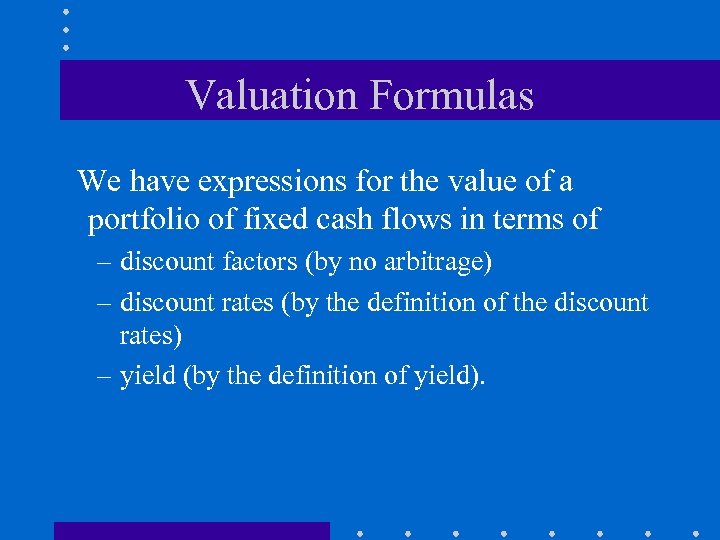 Valuation Formulas

We have expressions for the value of a portfolio of fixed cash flows in terms of

– discount factors (by no arbitrage)

– discount rates (by the definition of the discount rates)

– yield (by the definition of yield).